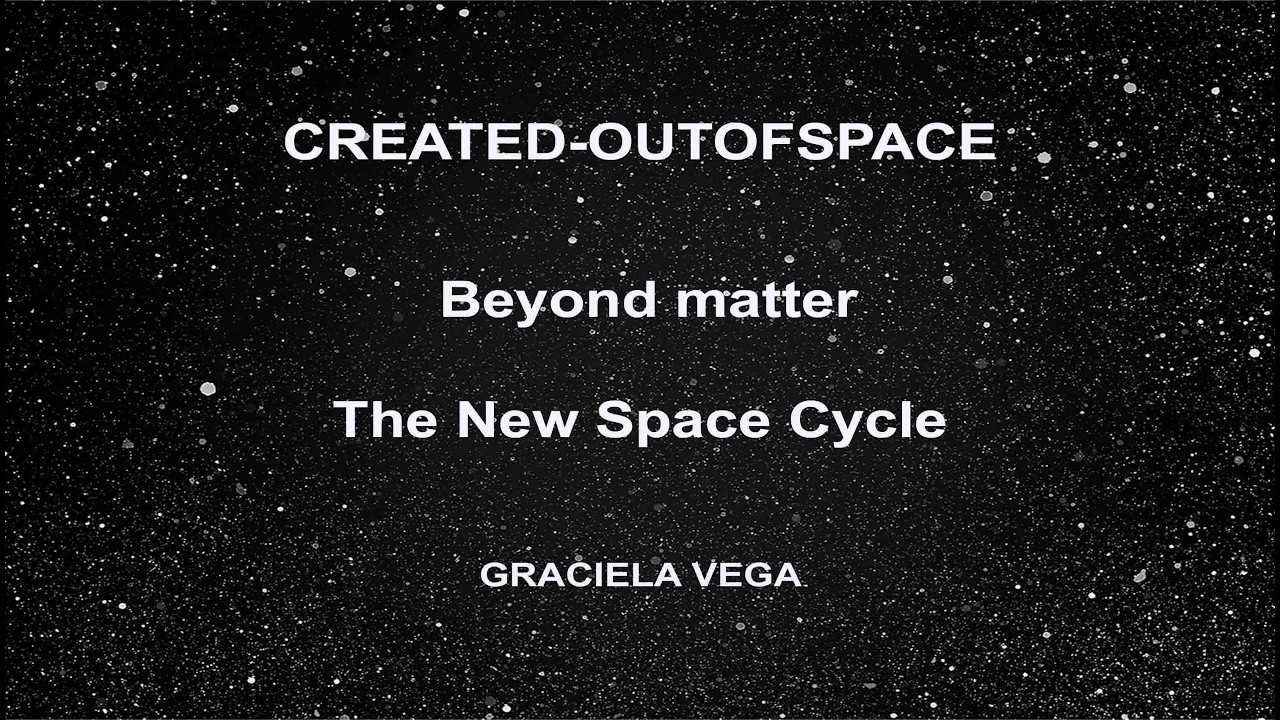 CREATED-OUTOFSPACE

Beyond matter

The New Space Cycle

GRACIELA VEGA